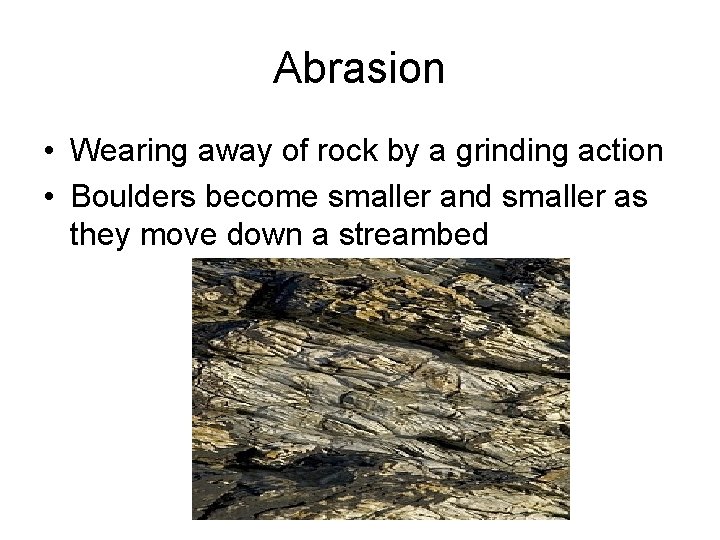 Abrasion

• Wearing away of rock by a grinding action
• Boulders become smaller and smaller as they move down a streambed